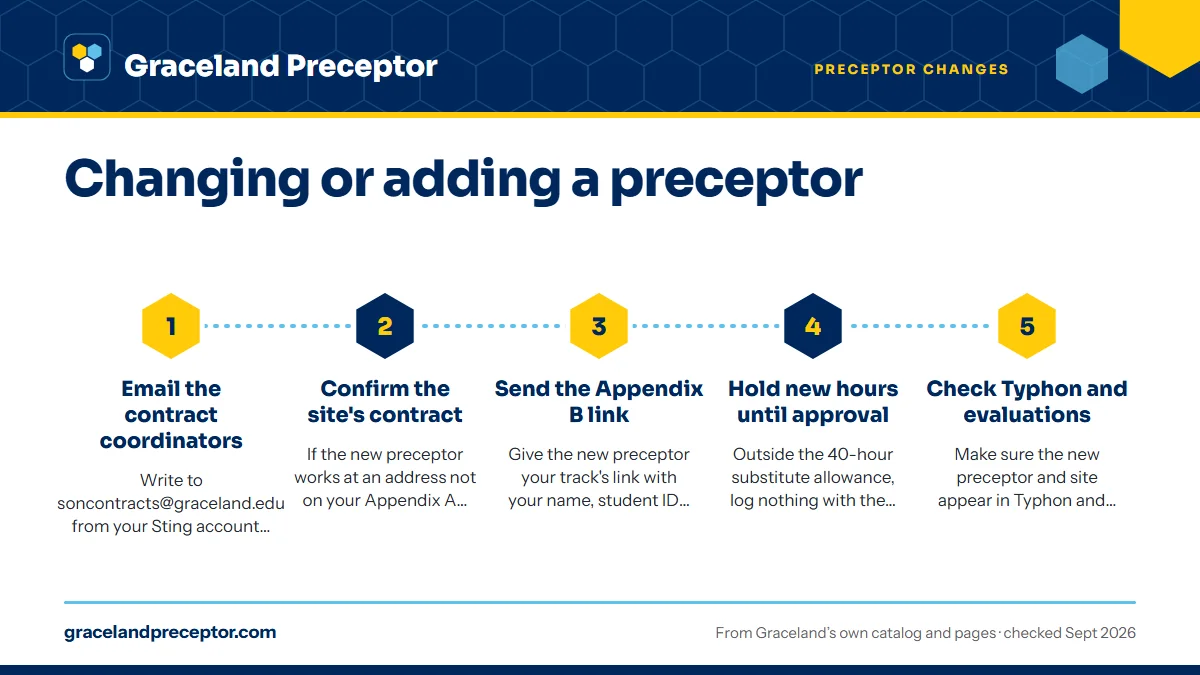 Graceland Preceptor

PRECEPTOR CHANGES

Changing or adding a preceptor

1

Email the contract coordinators

Write to soncontracts@graceland.edu from your Sting account…

2

Confirm the site's contract

If the new preceptor works at an address not on your Appendix A…

3

Send the Appendix B link

Give the new preceptor your track's link with your name, student ID…

4

Hold new hours until approval

Outside the 40-hour substitute allowance, log nothing with the…

5

Check Typhon and evaluations

Make sure the new preceptor and site appear in Typhon and…

gracelandpreceptor.com

From Graceland's own catalog and pages · checked Sept 2026